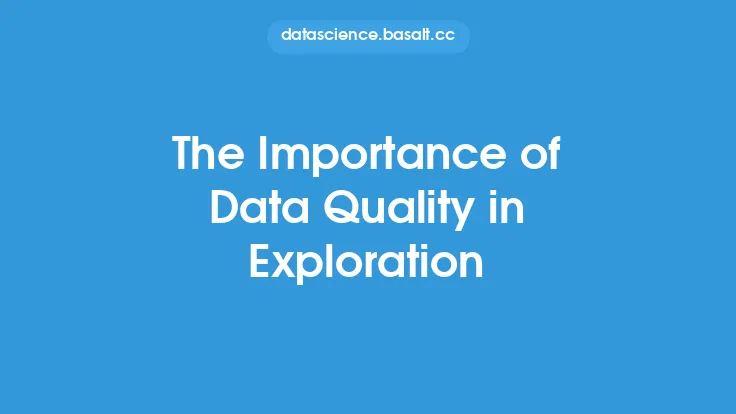 datascience.basalt.cc

The Importance of Data Quality in Exploration